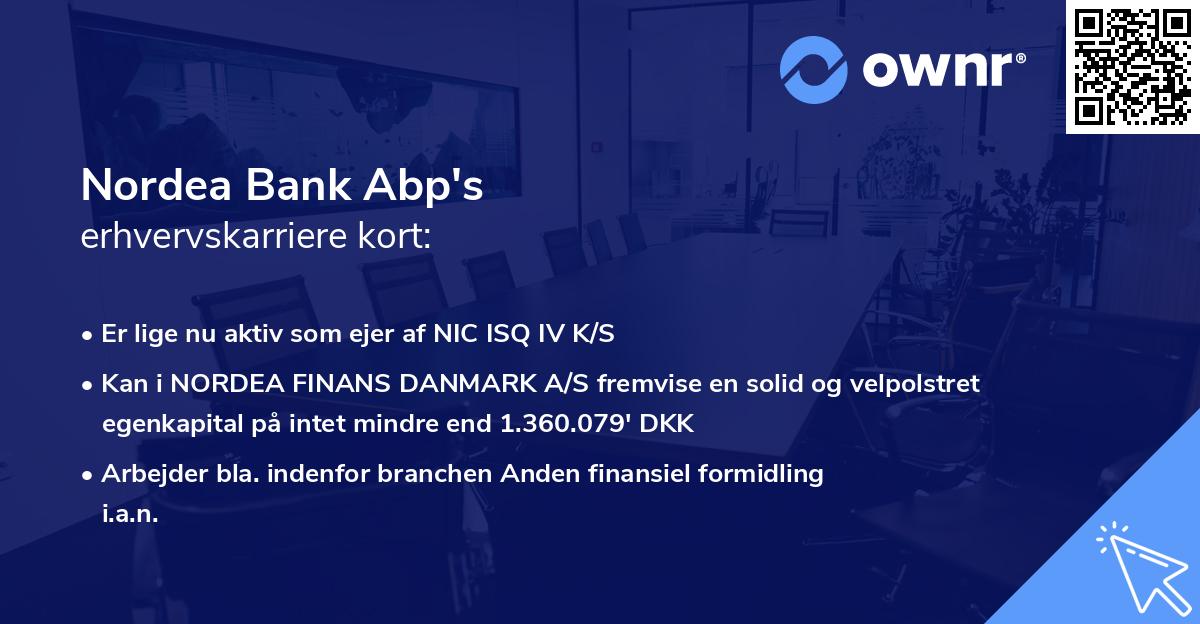 ownr®

Nordea Bank Abp's
erhvervskarriere kort:

• Er lige nu aktiv som ejer af NIC ISQ IV K/S
• Kan i NORDEA FINANS DANMARK A/S fremvise en solid og velpolstret egenkapital på intet mindre end 1.360.079' DKK
• Arbejder bla. indenfor branchen Anden finansiel formidling i.a.n.